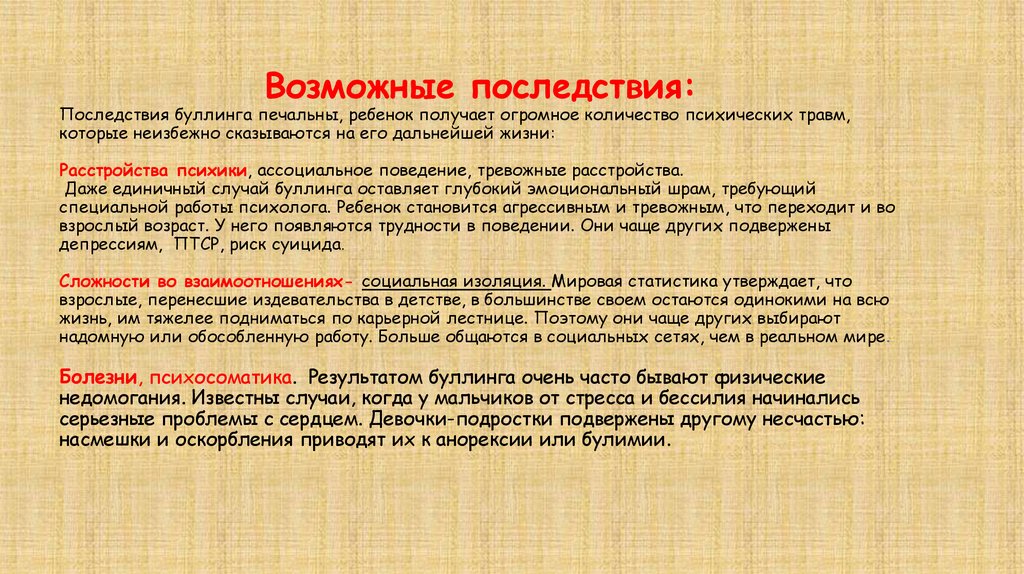 Возможные последствия:

Последствия буллинга печальны, ребенок получает огромное количество психических травм, которые неизбежно сказываются на его дальнейшей жизни:

Расстройства психики, ассоциальное поведение, тревожные расстройства.
Даже единичный случай буллинга оставляет глубокий эмоциональный шрам, требующий специальной работы психолога. Ребенок становится агрессивным и тревожным, что переходит и во взрослый возраст. У него появляются трудности в поведении. Они чаще других подвержены депрессиям, ПТСР, риск суицида.

Сложности во взаимоотношениях- социальная изоляция. Мировая статистика утверждает, что взрослые, перенесшие издевательства в детстве, в большинстве своем остаются одинокими на всю жизнь, им тяжелее подниматься по карьерной лестнице. Поэтому они чаще других выбирают надомную или обособленную работу. Больше общаются в социальных сетях, чем в реальном мире.

Болезни, психосоматика. Результатом буллинга очень часто бывают физические недомогания. Известны случаи, когда у мальчиков от стресса и бессилия начинались серьезные проблемы с сердцем. Девочки-подростки подвержены другому несчастью: насмешки и оскорбления приводят их к анорексии или булимии.